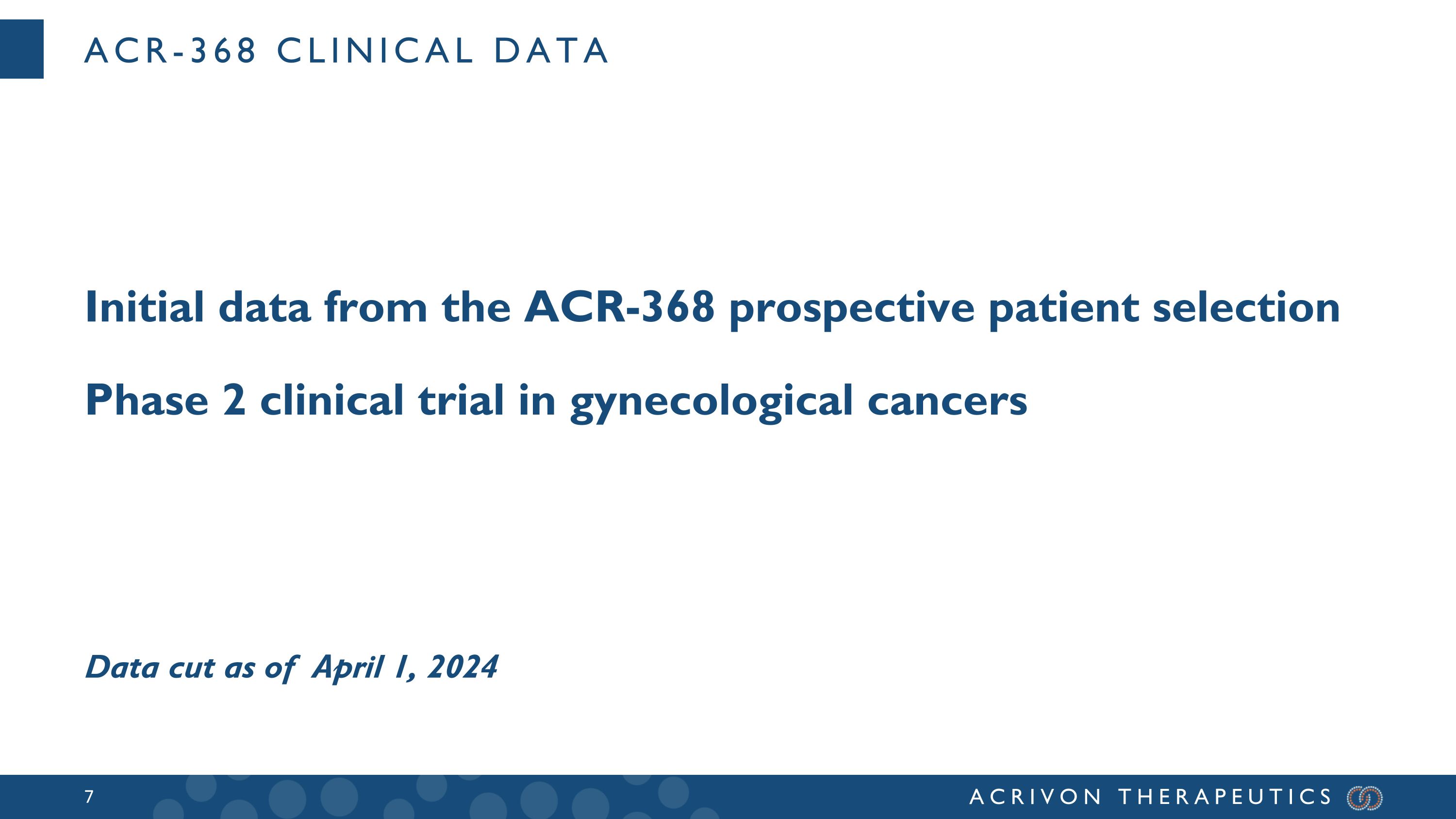 ACR-368 CLINICAL DATA

Initial data from the ACR-368 prospective patient selection

Phase 2 clinical trial in gynecological cancers

Data cut as of April 1, 2024

7

ACRIVON THERAPEUTICS